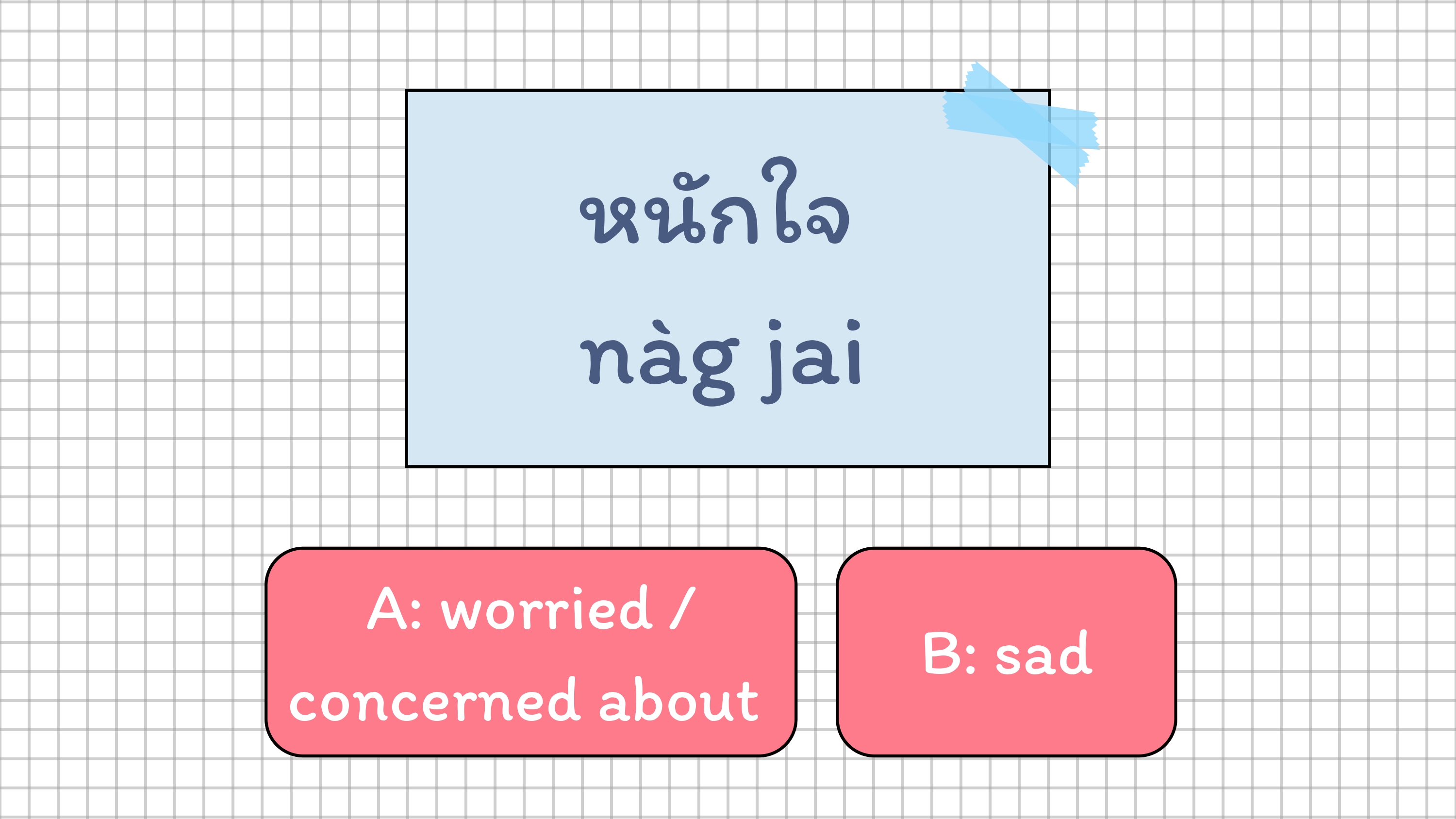 หนักใจ
nàg jai

A: worried / concerned about

B: sad